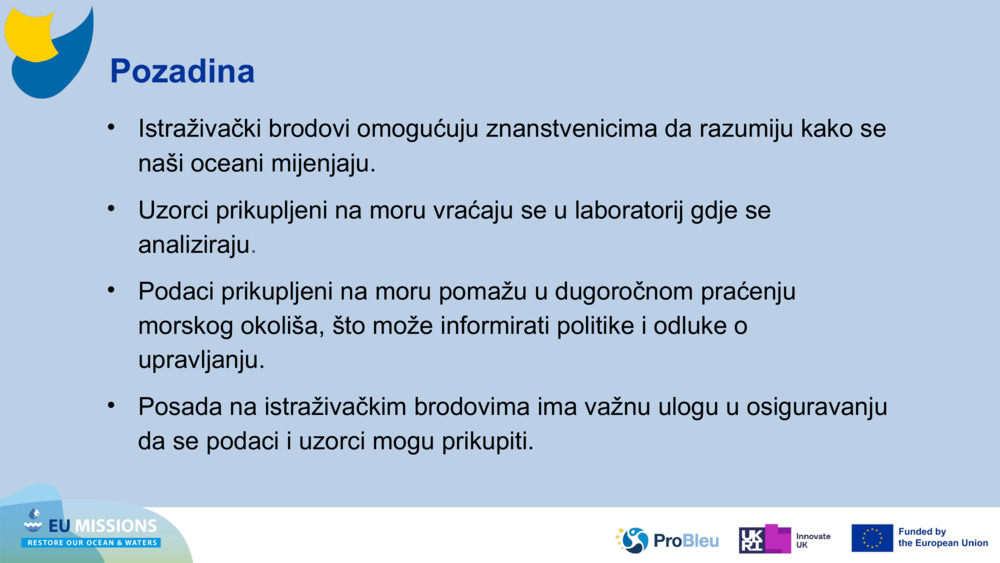 Pozadina

• Istraživački brodovi omogućuju znanstvenicima da razumiju kako se naši oceani mijenjaju.

• Uzorci prikupljeni na moru vraćaju se u laboratorij gdje se analiziraju.

• Podaci prikupljeni na moru pomažu u dugoročnom praćenju morskog okoliša, što može informirati politike i odluke o upravljanju.

• Posada na istraživačkim brodovima ima važnu ulogu u osiguravanju da se podaci i uzorci mogu prikupiti.

EU MISSIONS
RESTORE OUR OCEAN & WATERS

ProBleu

UKRI Innovate UK

Funded by the European Union